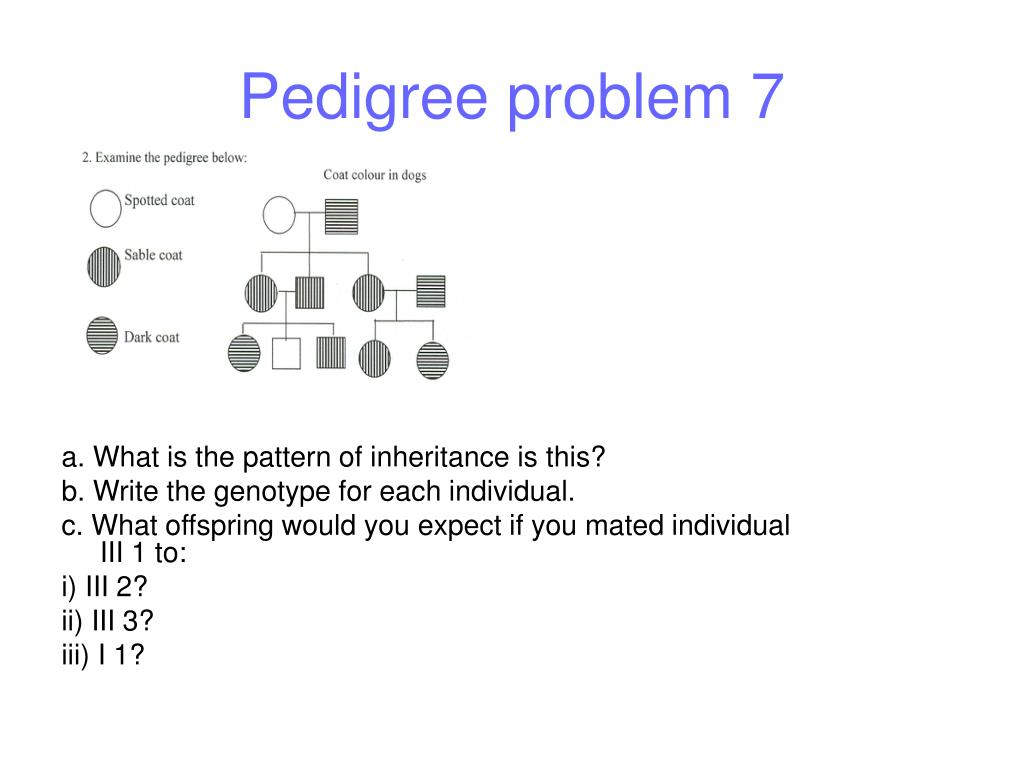 Pedigree problem 7

2. Examine the pedigree below:

Coat colour in dogs

Spotted coat

Sable coat

Dark coat

a. What is the pattern of inheritance is this?
b. Write the genotype for each individual.
c. What offspring would you expect if you mated individual III 1 to:
i) III 2?
ii) III 3?
iii) I 1?